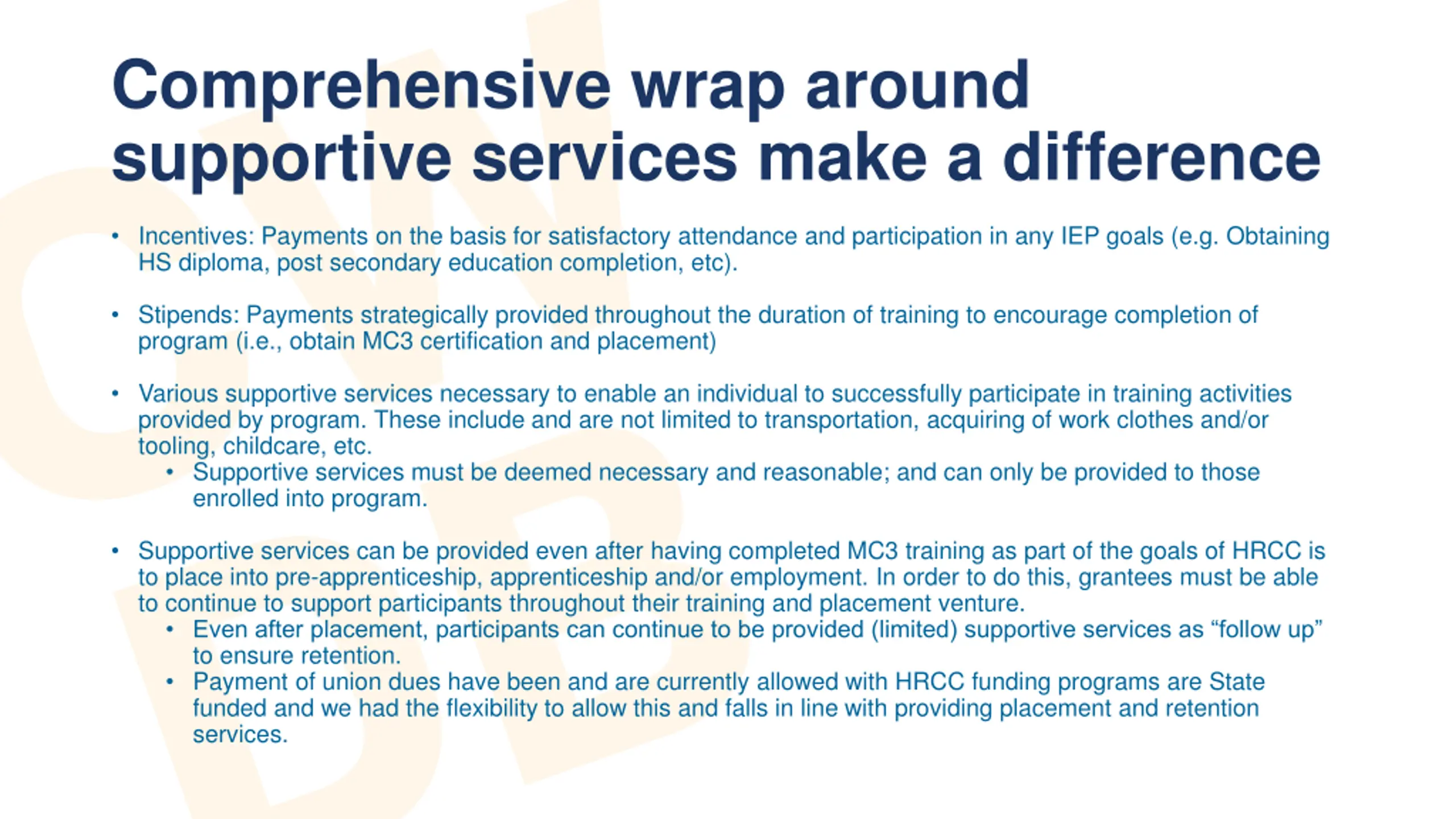 Comprehensive wrap around supportive services make a difference

• Incentives: Payments on the basis for satisfactory attendance and participation in any IEP goals (e.g. Obtaining HS diploma, post secondary education completion, etc).

• Stipends: Payments strategically provided throughout the duration of training to encourage completion of program (i.e., obtain MC3 certification and placement)

• Various supportive services necessary to enable an individual to successfully participate in training activities provided by program. These include and are not limited to transportation, acquiring of work clothes and/or tooling, childcare, etc.
  • Supportive services must be deemed necessary and reasonable; and can only be provided to those enrolled into program.

• Supportive services can be provided even after having completed MC3 training as part of the goals of HRCC is to place into pre-apprenticeship, apprenticeship and/or employment. In order to do this, grantees must be able to continue to support participants throughout their training and placement venture.
  • Even after placement, participants can continue to be provided (limited) supportive services as “follow up” to ensure retention.
  • Payment of union dues have been and are currently allowed with HRCC funding programs are State funded and we had the flexibility to allow this and falls in line with providing placement and retention services.